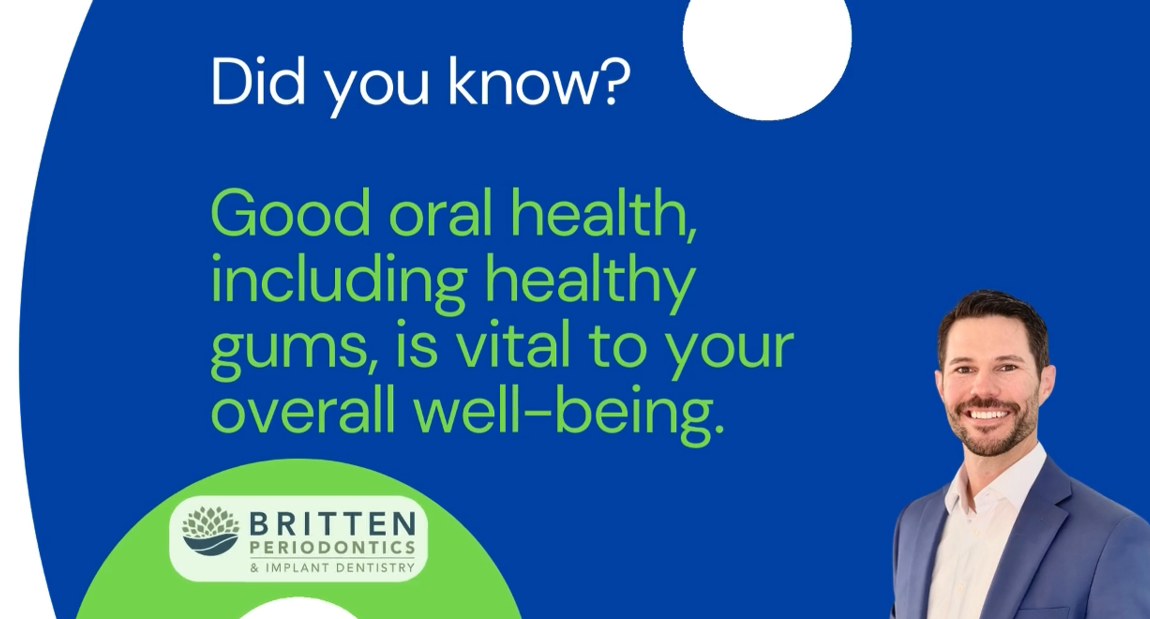 Did you know?

Good oral health, including healthy gums, is vital to your overall well-being.

BRITTEN
PERIODONTICS
& IMPLANT DENTISTRY